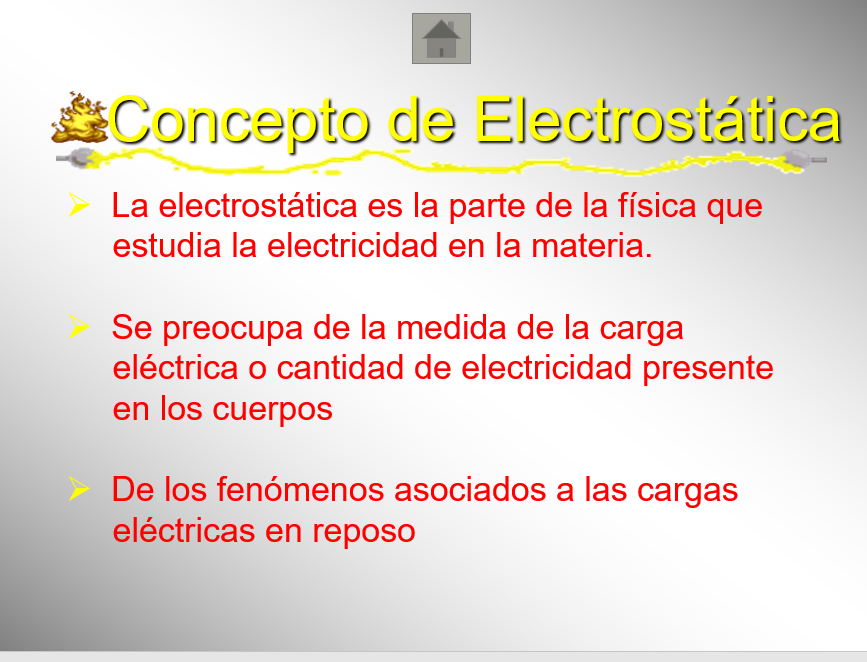 Concepto de Electrostática

➢ La electrostática es la parte de la física que estudia la electricidad en la materia.

➢ Se preocupa de la medida de la carga eléctrica o cantidad de electricidad presente en los cuerpos

➢ De los fenómenos asociados a las cargas eléctricas en reposo